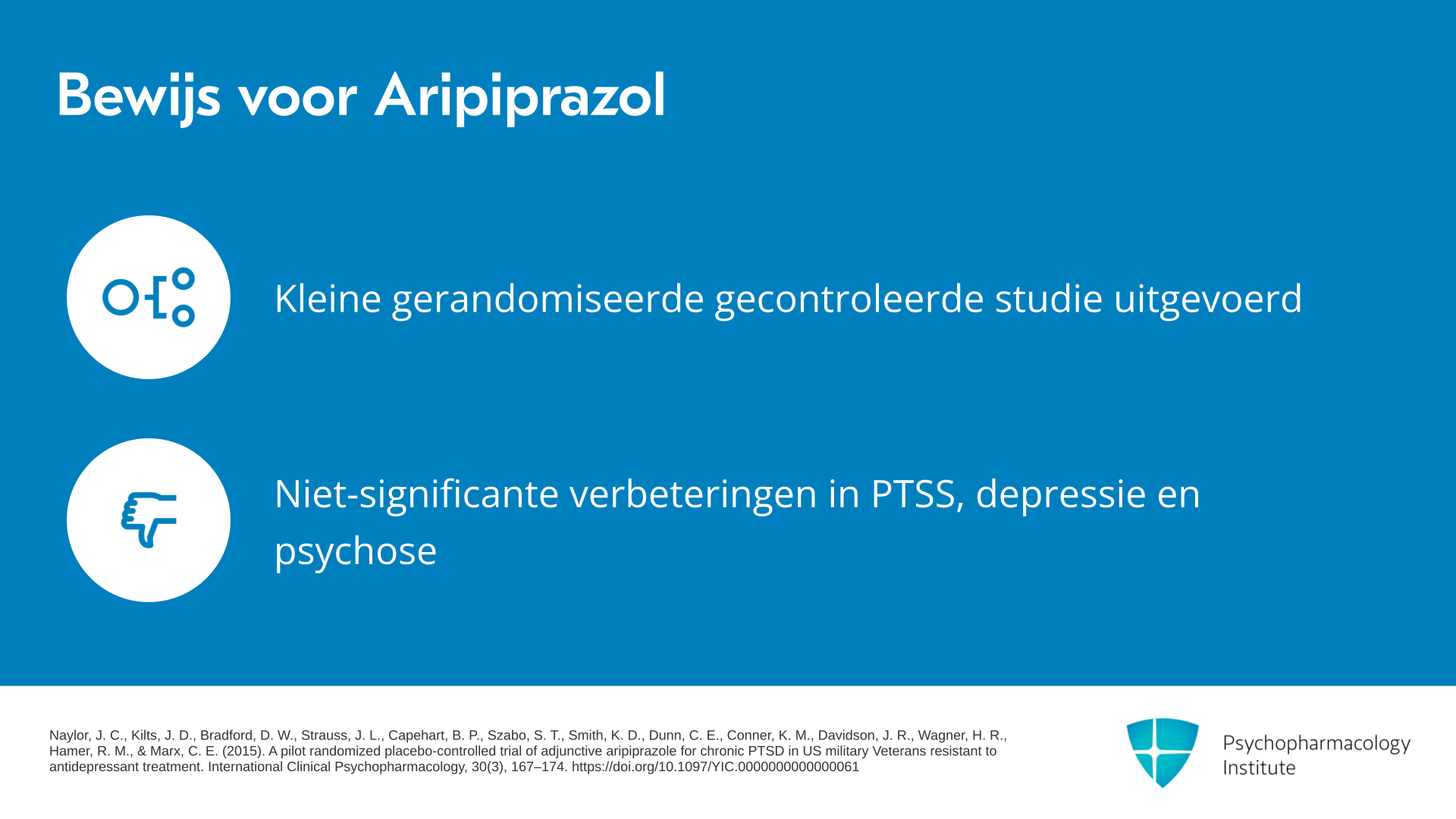 Bewijs voor Aripiprazol

Kleine gerandomiseerde gecontroleerde studie uitgevoerd

Niet-significante verbeteringen in PTSS, depressie en psychose

Naylor, J. C., Kilts, J. D., Bradford, D. W., Strauss, J. L., Capehart, B. P., Szabo, S. T., Smith, K. D., Dunn, C. E., Conner, K. M., Davidson, J. R., Wagner, H. R., Hamer, R. M., & Marx, C. E. (2015). A pilot randomized placebo-controlled trial of adjunctive aripiprazole for chronic PTSD in US military Veterans resistant to antidepressant treatment. International Clinical Psychopharmacology, 30(3), 167–174. https://doi.org/10.1097/YIC.0000000000000061

Psychopharmacology Institute